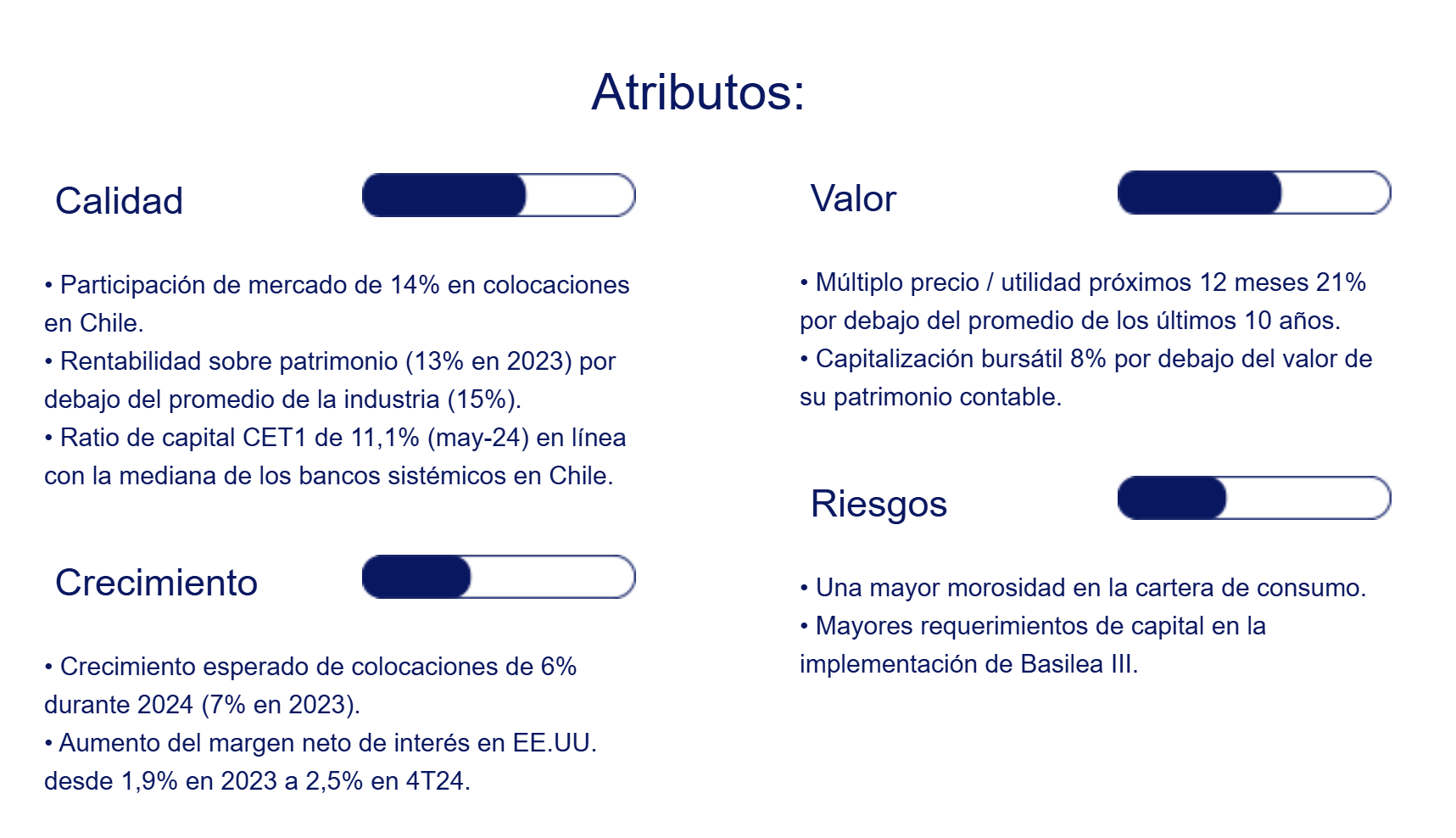 Atributos:

Calidad

• Participación de mercado de 14% en colocaciones en Chile.
• Rentabilidad sobre patrimonio (13% en 2023) por debajo del promedio de la industria (15%).
• Ratio de capital CET1 de 11,1% (may-24) en línea con la mediana de los bancos sistémicos en Chile.

Crecimiento

• Crecimiento esperado de colocaciones de 6% durante 2024 (7% en 2023).
• Aumento del margen neto de interés en EE.UU. desde 1,9% en 2023 a 2,5% en 4T24.

Valor

• Múltiplo precio / utilidad próximos 12 meses 21% por debajo del promedio de los últimos 10 años.
• Capitalización bursátil 8% por debajo del valor de su patrimonio contable.

Riesgos

• Una mayor morosidad en la cartera de consumo.
• Mayores requerimientos de capital en la implementación de Basilea III.